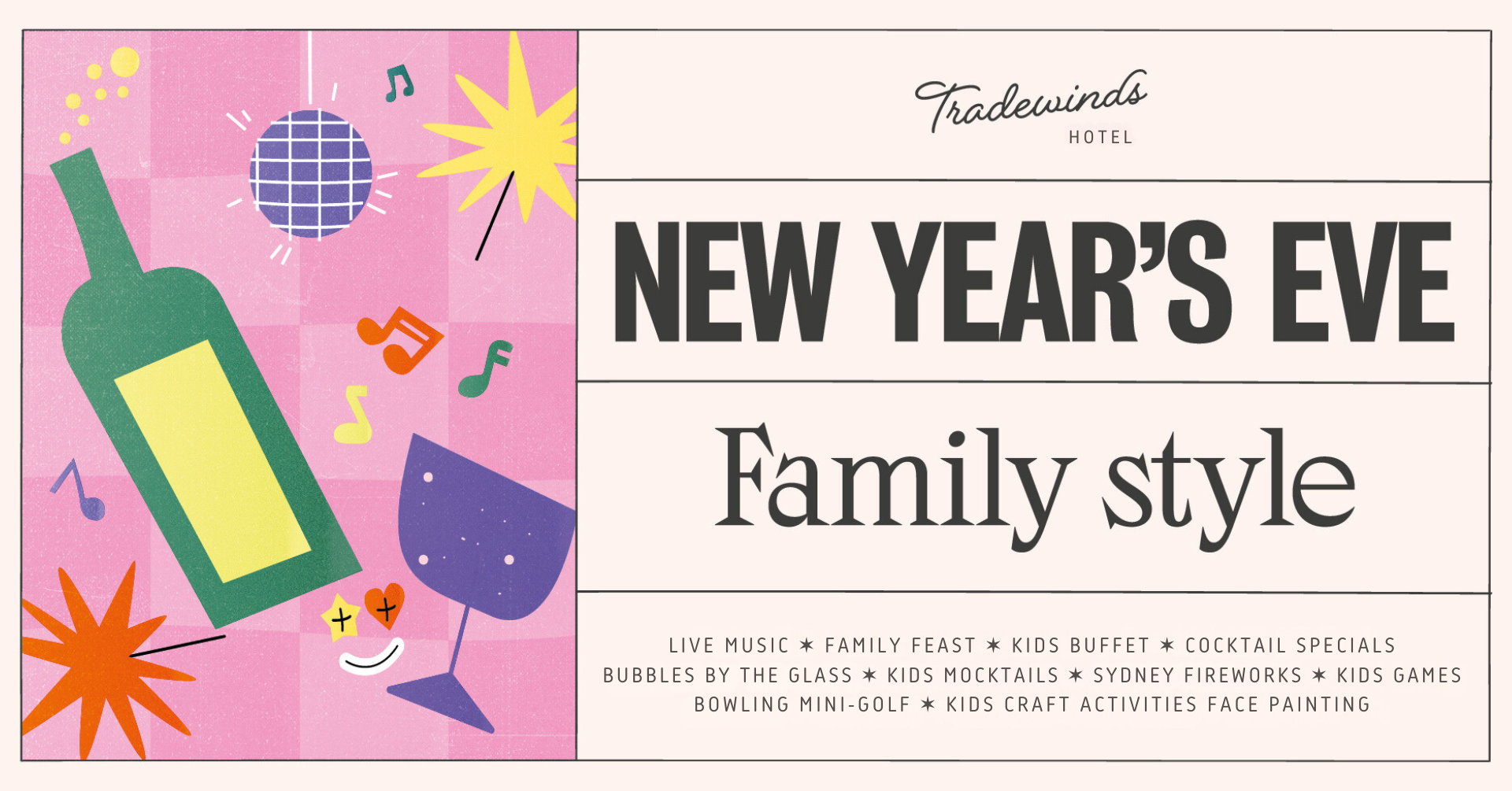 Tradewinds
HOTEL

NEW YEAR'S EVE

Family style

LIVE MUSIC ✶ FAMILY FEAST ✶ KIDS BUFFET ✶ COCKTAIL SPECIALS
BUBBLES BY THE GLASS ✶ KIDS MOCKTAILS ✶ SYDNEY FIREWORKS ✶ KIDS GAMES
BOWLING MINI-GOLF ✶ KIDS CRAFT ACTIVITIES FACE PAINTING